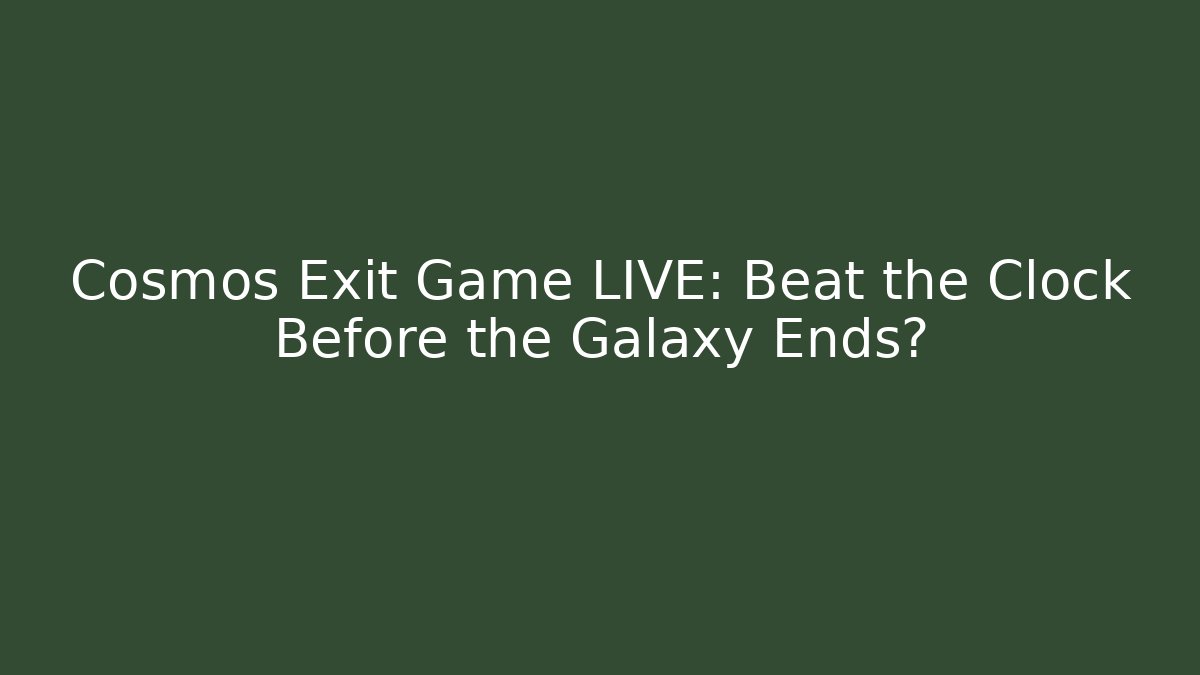 Cosmos Exit Game LIVE: Beat the Clock Before the Galaxy Ends?